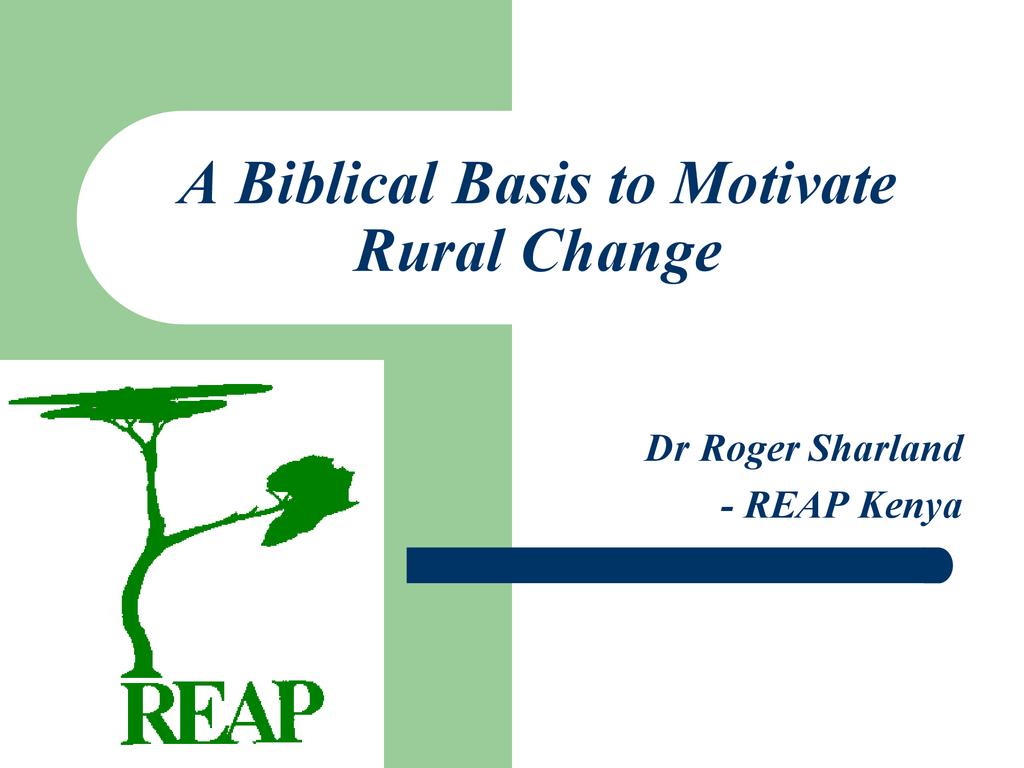 A Biblical Basis to Motivate Rural Change

Dr Roger Sharland
- REAP Kenya

REAP